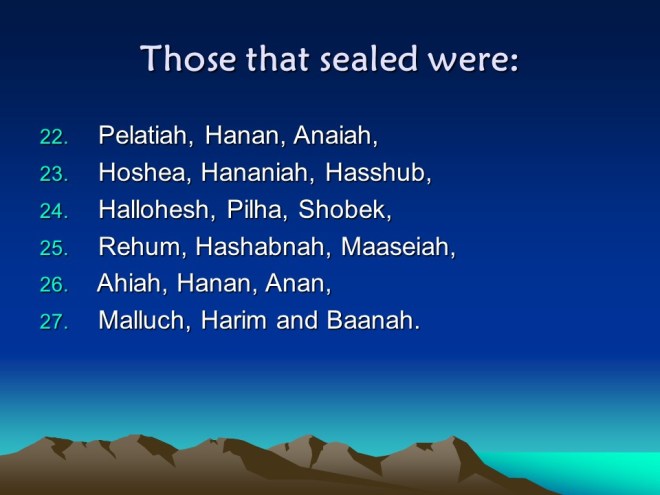 Those that sealed were:

22. Pelatiah, Hanan, Anaiah,
23. Hoshea, Hananiah, Hasshub,
24. Hallohesh, Pilha, Shobek,
25. Rehum, Hashabnah, Maaseiah,
26. Ahiah, Hanan, Anan,
27. Malluch, Harim and Baanah.